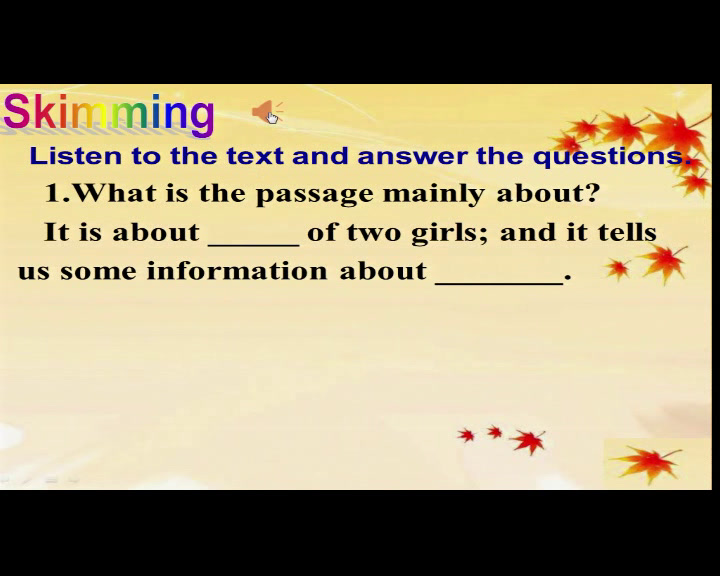 Skimming

Listen to the text and answer the questions.

1.What is the passage mainly about?

It is about ______ of two girls; and it tells us some information about ________.